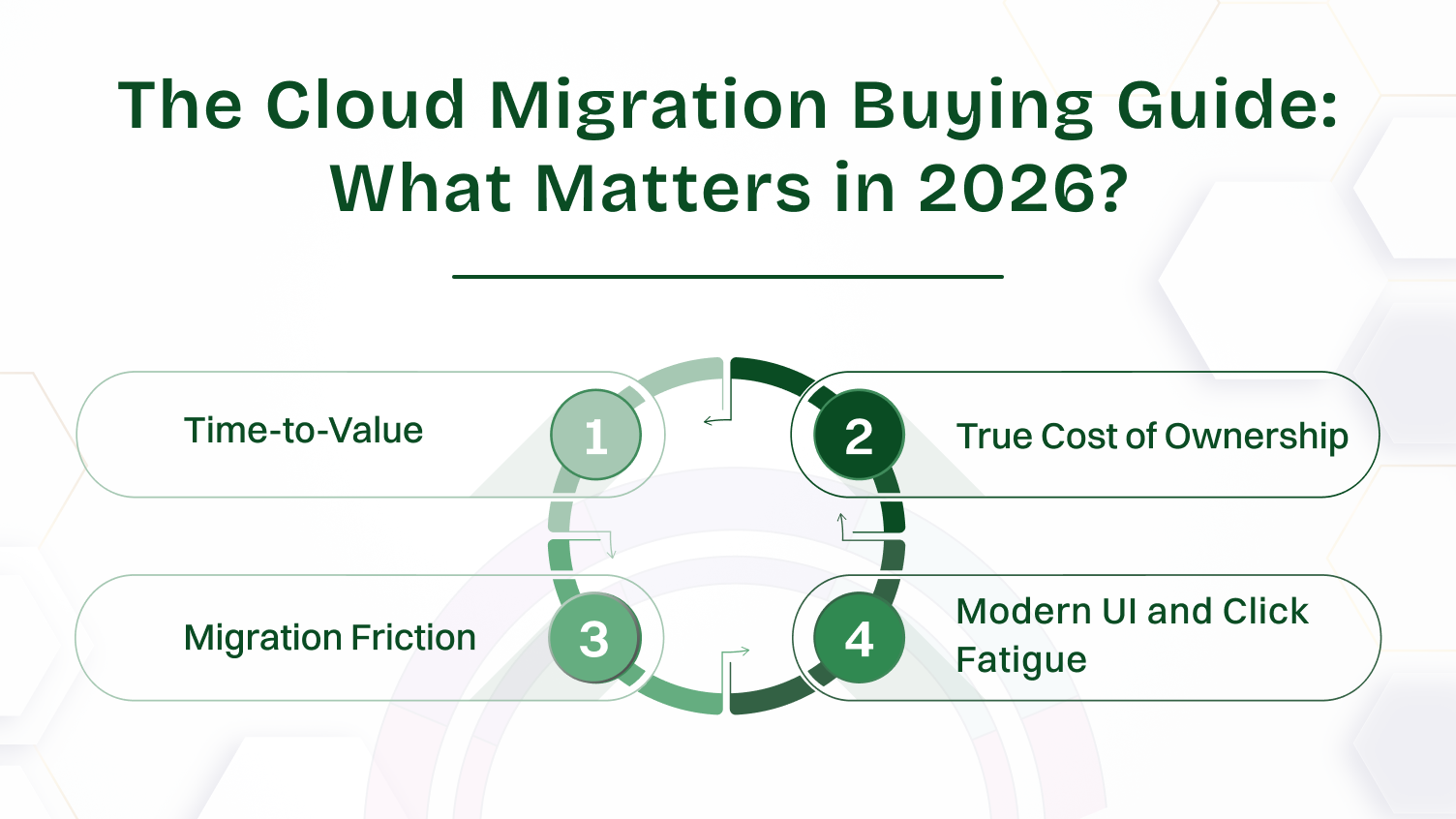 The Cloud Migration Buying Guide: What Matters in 2026?

Time-to-Value
1

2
True Cost of Ownership

Migration Friction
3

4
Modern UI and Click Fatigue